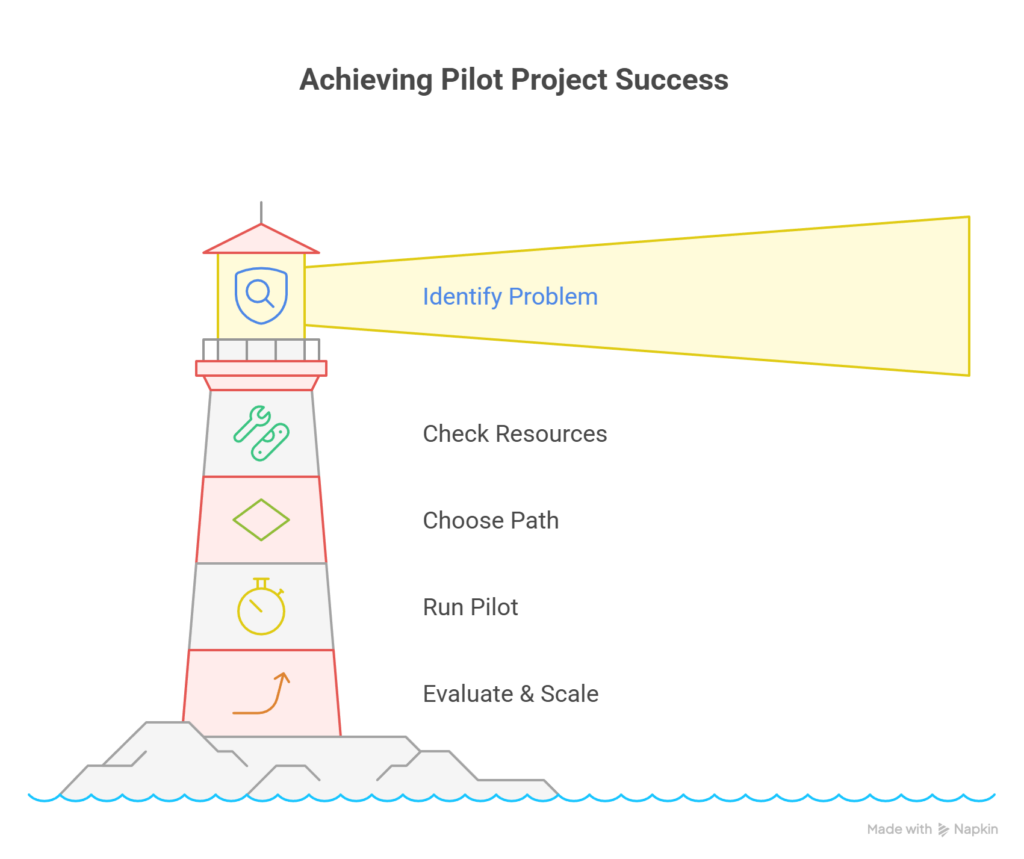 Achieving Pilot Project Success

Identify Problem

Check Resources

Choose Path

Run Pilot

Evaluate & Scale

Made with Napkin